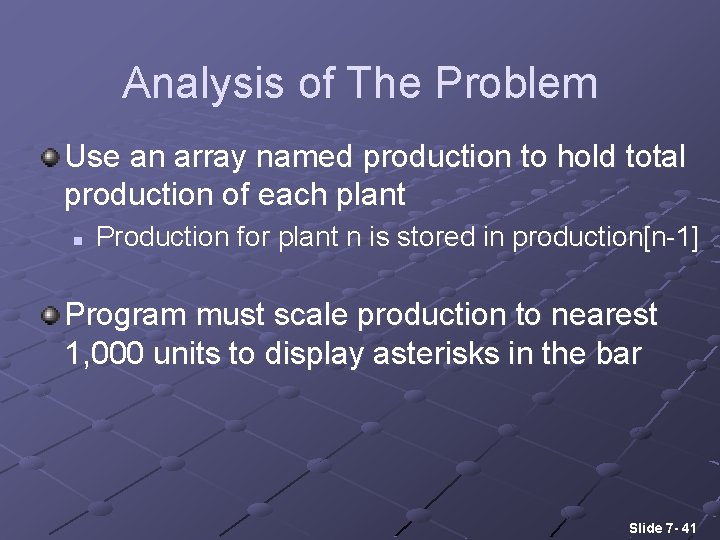 Analysis of The Problem

Use an array named production to hold total production of each plant

Production for plant n is stored in production[n-1]

Program must scale production to nearest 1,000 units to display asterisks in the bar

Slide 7- 41